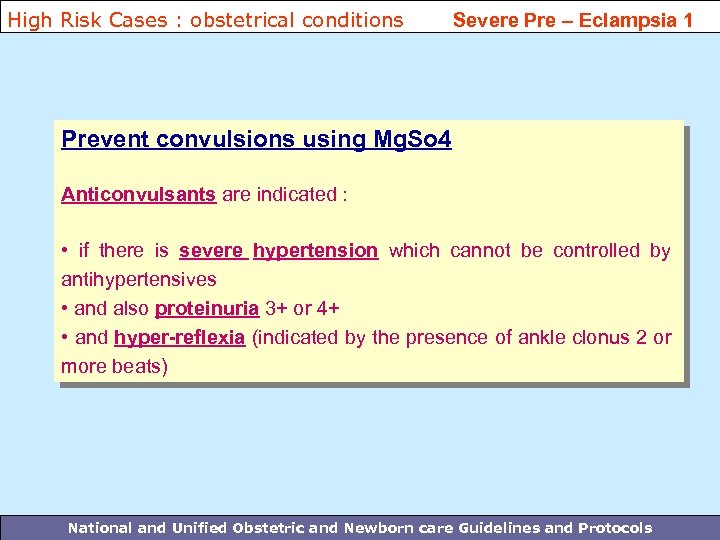 High Risk Cases : obstetrical conditions

Severe Pre – Eclampsia 1

Prevent convulsions using MgSo4

Anticonvulsants are indicated :

• if there is severe hypertension which cannot be controlled by antihypertensives
• and also proteinuria 3+ or 4+
• and hyper-reflexia (indicated by the presence of ankle clonus 2 or more beats)

National and Unified Obstetric and Newborn care Guidelines and Protocols